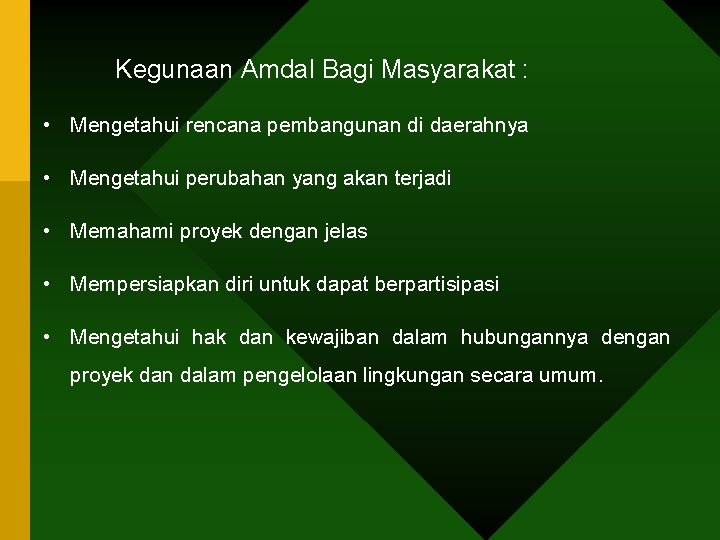 Kegunaan Amdal Bagi Masyarakat :

• Mengetahui rencana pembangunan di daerahnya

• Mengetahui perubahan yang akan terjadi

• Memahami proyek dengan jelas

• Mempersiapkan diri untuk dapat berpartisipasi

• Mengetahui hak dan kewajiban dalam hubungannya dengan proyek dan dalam pengelolaan lingkungan secara umum.